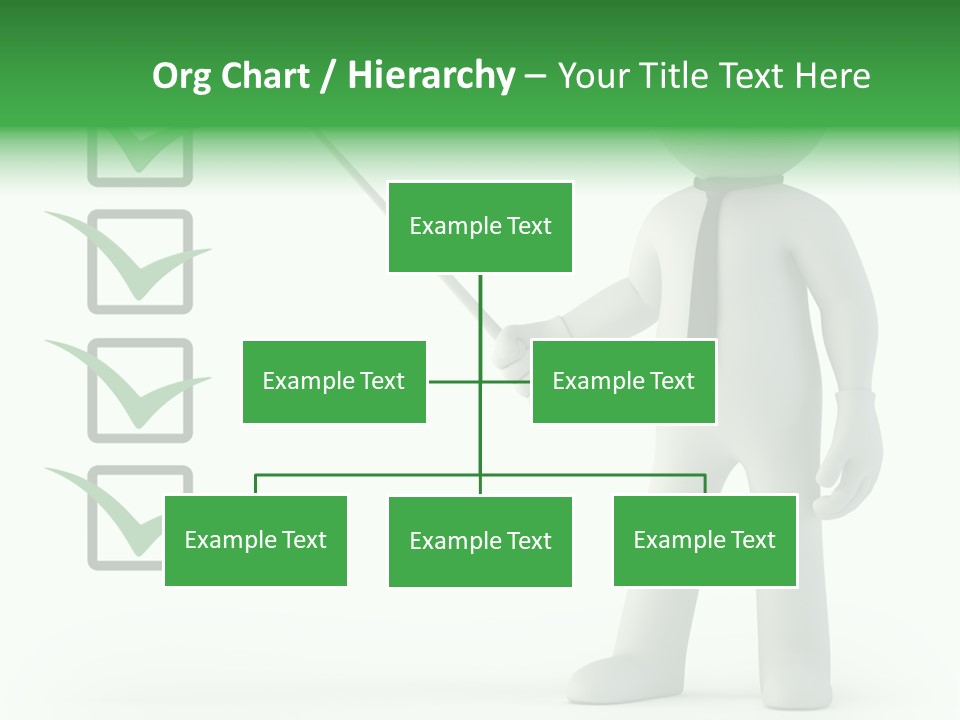 Org Chart / Hierarchy – Your Title Text Here

Example Text

Example Text

Example Text

Example Text

Example Text

Example Text